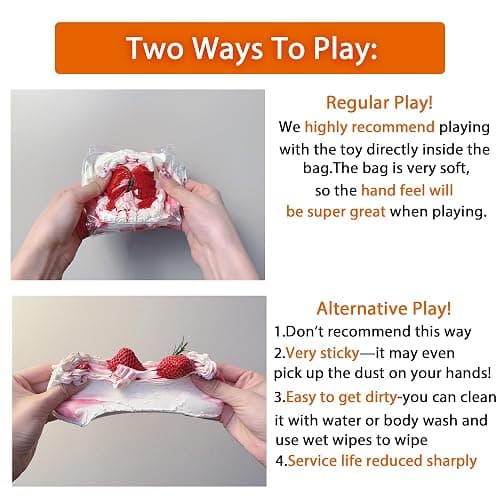 Two Ways To Play:

Regular Play!

We highly recommend playing with the toy directly inside the bag.The bag is very soft, so the hand feel will be super great when playing.

Alternative Play!

1.Don't recommend this way

2.Very sticky—it may even pick up the dust on your hands!

3.Easy to get dirty-you can clean it with water or body wash and use wet wipes to wipe

4.Service life reduced sharply